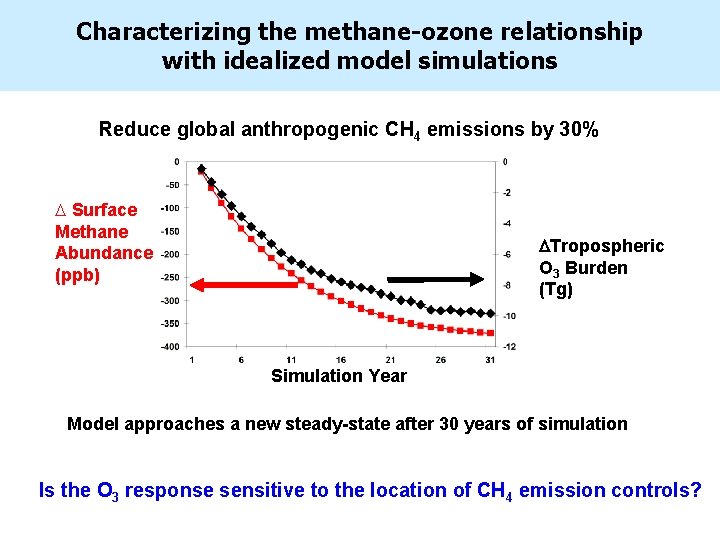 Characterizing the methane-ozone relationship with idealized model simulations

Reduce global anthropogenic $CH_4$ emissions by 30%

$\Delta$ Surface Methane Abundance (ppb)

0
-50
-100
-150
-200
-250
-300
-350
-400

1
6
11
16
21
26
31

Simulation Year

0
-2
-4
-6
-8
-10
-12

$\Delta$Tropospheric $O_3$ Burden (Tg)

Model approaches a new steady-state after 30 years of simulation

Is the $O_3$ response sensitive to the location of $CH_4$ emission controls?